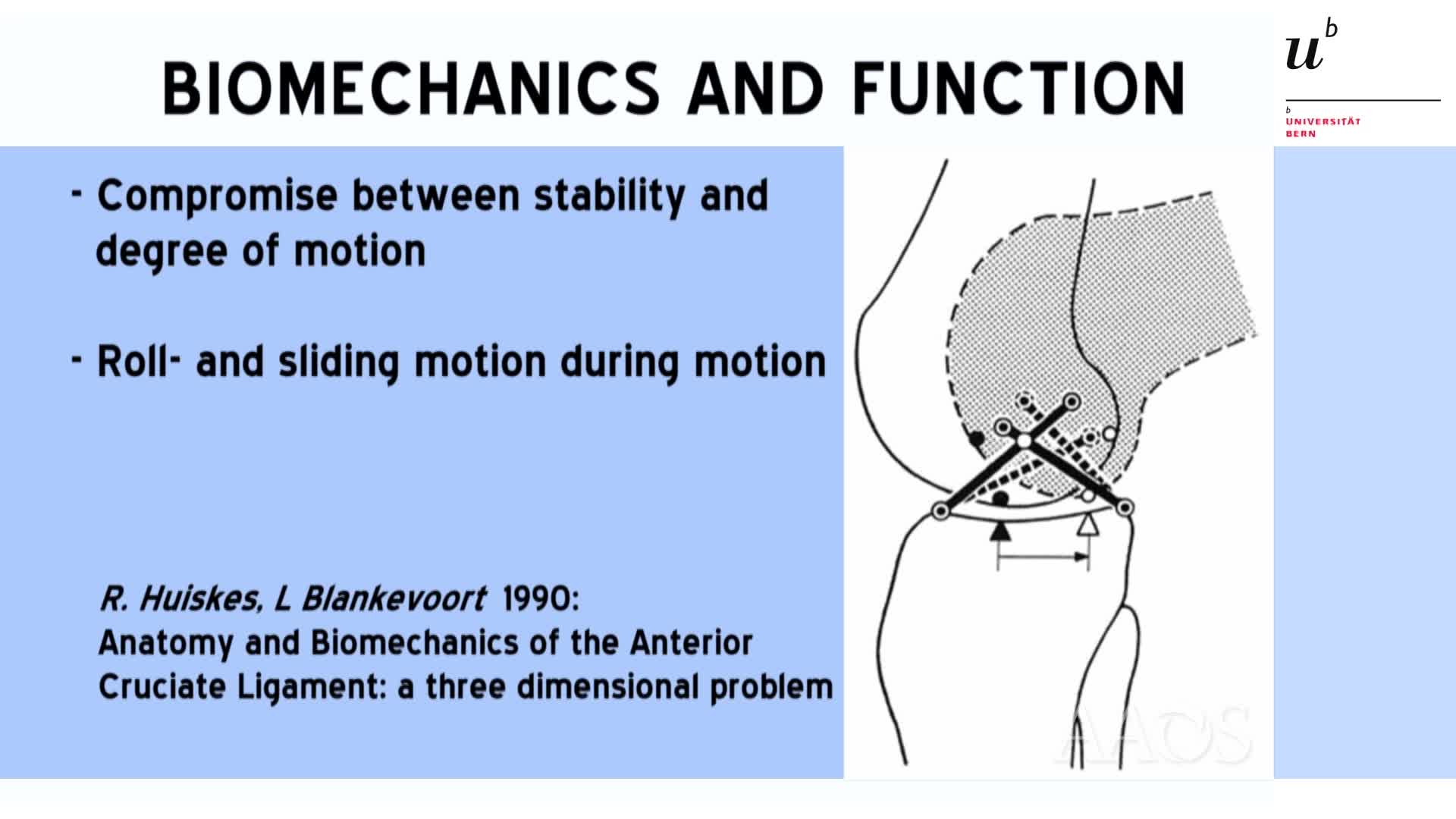 BIOMECHANICS AND FUNCTION

$u^b$

b UNIVERSITÄT BERN

- Compromise between stability and degree of motion

- Roll- and sliding motion during motion

R. Huiskes, L Blankevoort 1990:
Anatomy and Biomechanics of the Anterior Cruciate Ligament: a three dimensional problem

AAOS